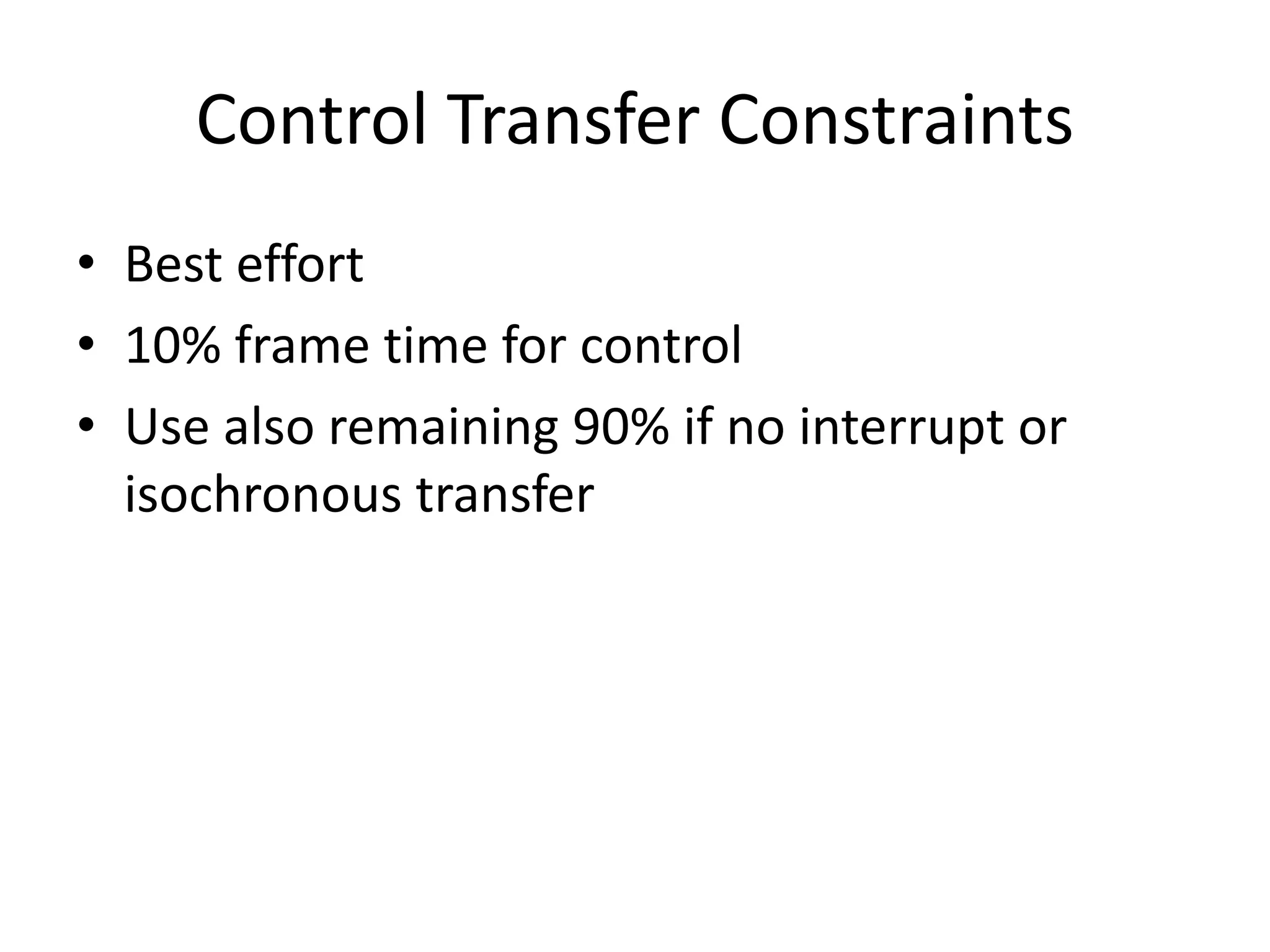 Control Transfer Constraints

• Best effort
• 10% frame time for control
• Use also remaining 90% if no interrupt or isochronous transfer